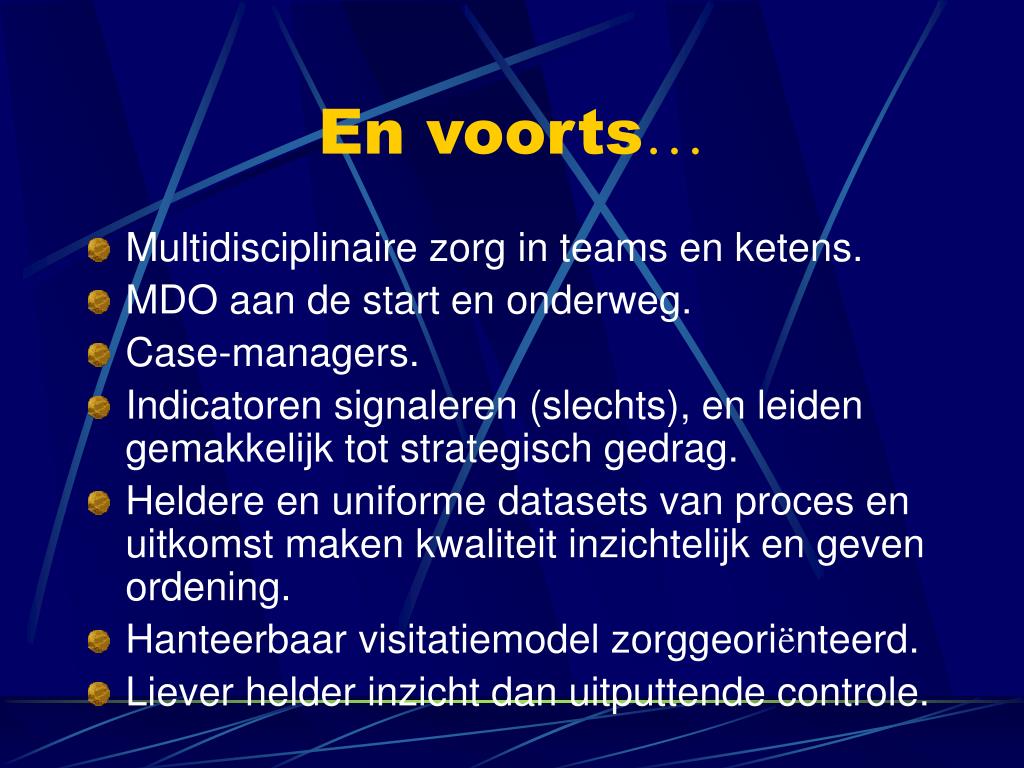 En voorts…

Multidisciplinaire zorg in teams en ketens.
MDO aan de start en onderweg.
Case-managers.
Indicatoren signaleren (slechts), en leiden gemakkelijk tot strategisch gedrag.
Heldere en uniforme datasets van proces en uitkomst maken kwaliteit inzichtelijk en geven ordening.
Hanteerbaar visitatiemodel zorggeoriënteerd.
Liever helder inzicht dan uitputtende controle.